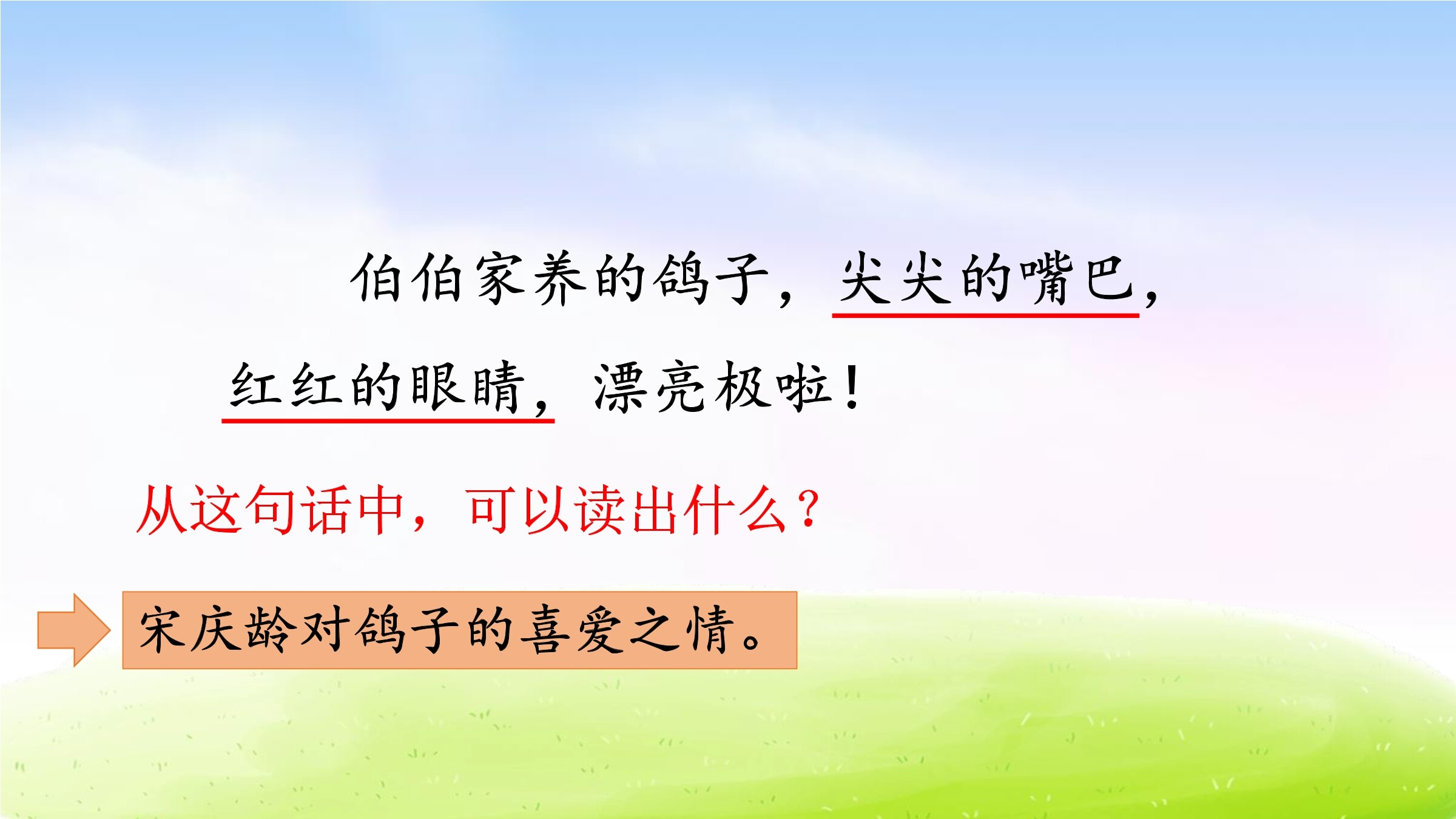 伯伯家养的鸽子，尖尖的嘴巴，红红的眼睛，漂亮极啦！

从这句话中，可以读出什么？

宋庆龄对鸽子的喜爱之情。